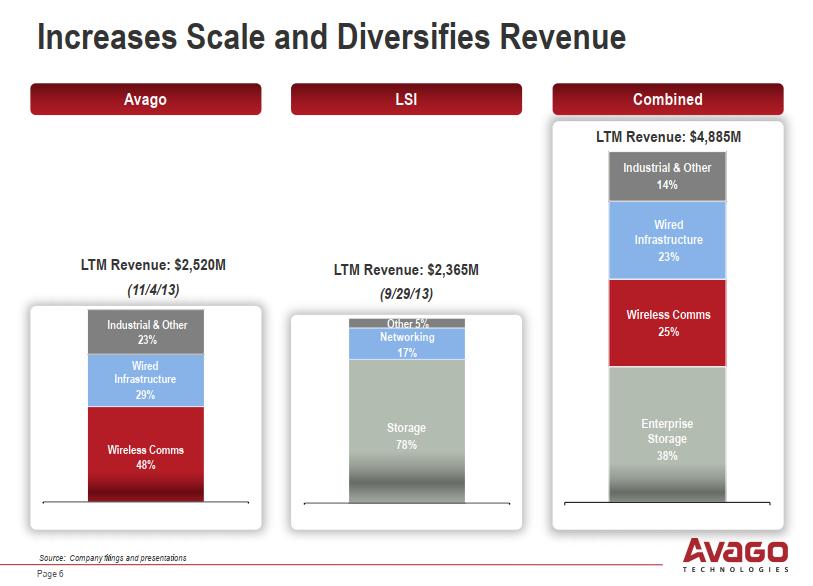 Increases Scale and Diversifies Revenue

Avago

LTM Revenue: $2,520M
(11/4/13)

Industrial & Other
23%

Wired Infrastructure
29%

Wireless Comms
48%

LSI

LTM Revenue: $2,365M
(9/29/13)

Other 5%

Networking
17%

Storage
78%

Combined

LTM Revenue: $4,885M

Industrial & Other
14%

Wired Infrastructure
23%

Wireless Comms
25%

Enterprise Storage
38%

Source: Company filings and presentations

Page 6

AVAGO
TECHNOLOGIES